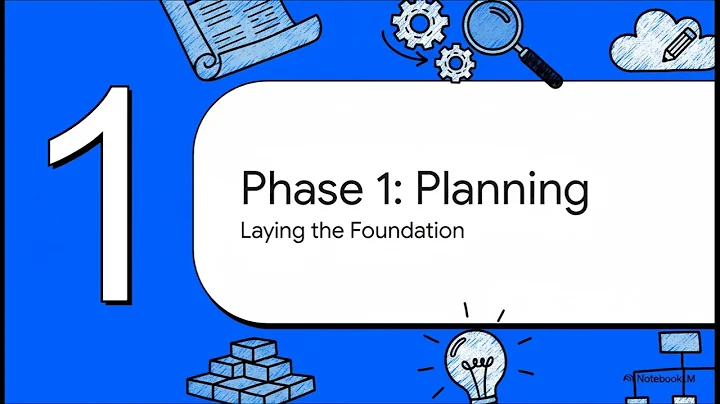 1

Phase 1: Planning

Laying the Foundation

NotebookLM